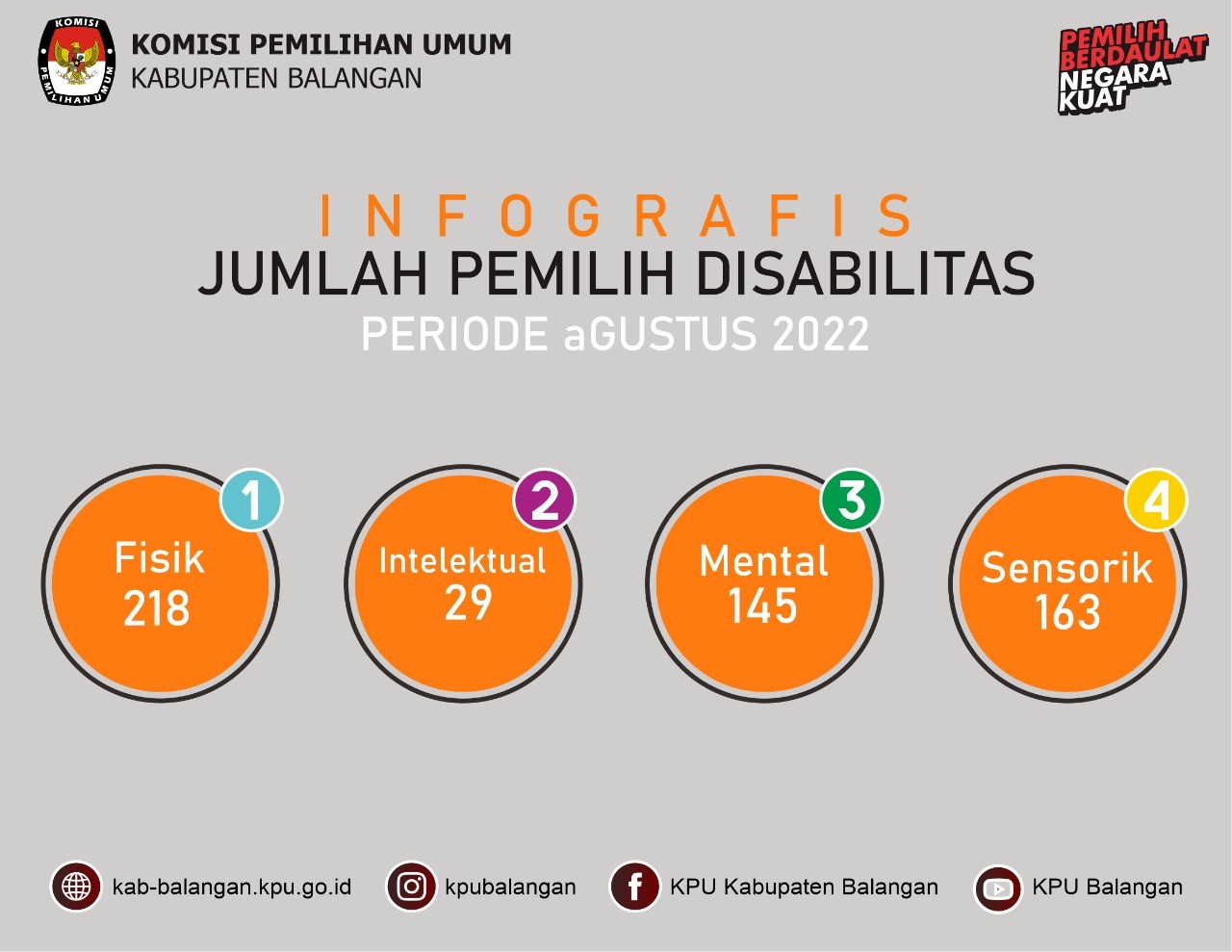 KOMISI PEMILIHAN UMUM

KOMISI PEMILIHAN UMUM
KABUPATEN BALANGAN

PEMILIH BERDAULAT NEGARA KUAT

INFOGRAFIS
JUMLAH PEMILIH DISABILITAS
PERIODE aGUSTUS 2022

1
Fisik
218

2
Intelektual
29

3
Mental
145

4
Sensorik
163

kab-balangan.kpu.go.id
kpubalangan
KPU Kabupaten Balangan
KPU Balangan